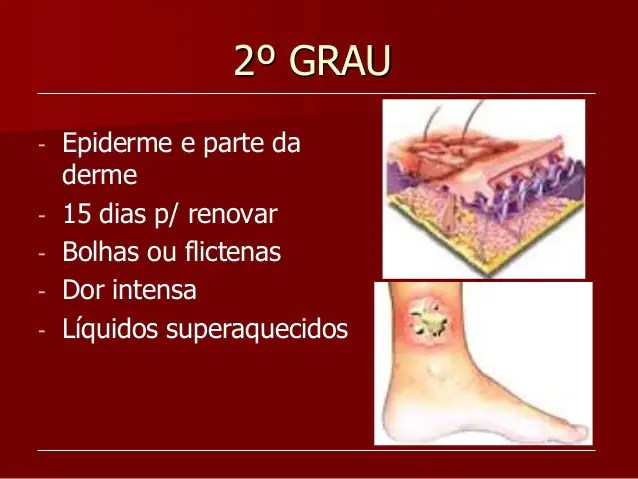 2º GRAU

- Epiderme e parte da derme
- 15 dias p/ renovar
- Bolhas ou flictenas
- Dor intensa
- Líquidos superaquecidos